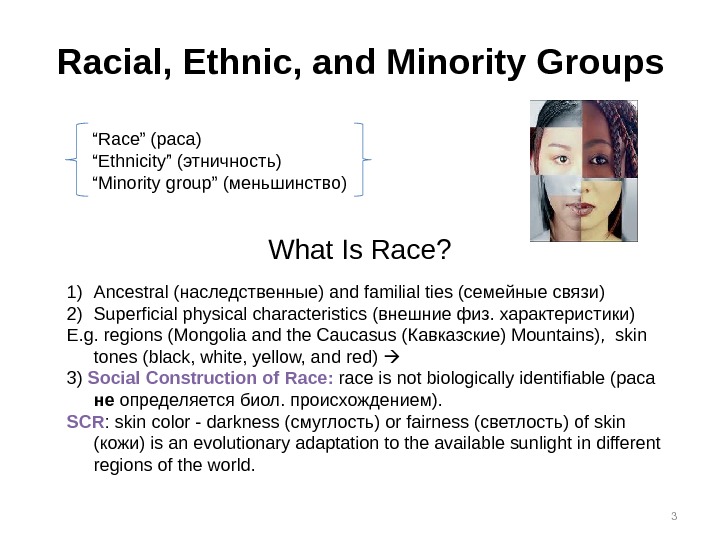 Racial, Ethnic, and Minority Groups

“Race” (раса)
“Ethnicity” (этничность)
“Minority group” (меньшинство)

What Is Race?

1) Ancestral (наследственные) and familial ties (семейные связи)
2) Superficial physical characteristics (внешние физ. характеристики)
E.g. regions (Mongolia and the Caucasus (Кавказские) Mountains), skin tones (black, white, yellow, and red) →
3) Social Construction of Race: race is not biologically identifiable (раса не определяется биол. происхождением).
SCR: skin color - darkness (смуглость) or fairness (светлость) of skin (кожи) is an evolutionary adaptation to the available sunlight in different regions of the world.

3